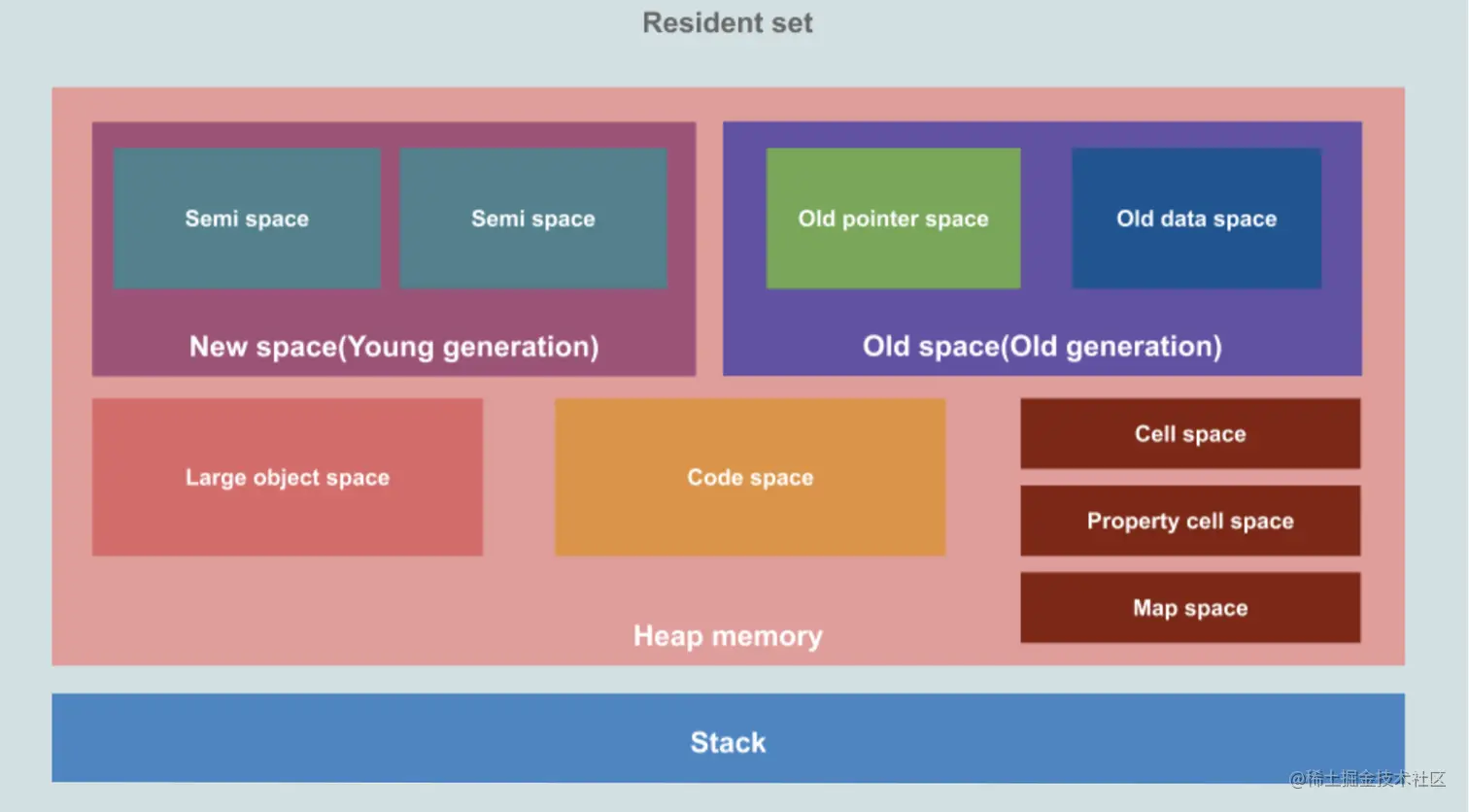 Resident set

Semi space

Semi space

New space(Young generation)

Old pointer space

Old data space

Old space(Old generation)

Large object space

Code space

Cell space

Property cell space

Map space

Heap memory

Stack

@稀土掘金技术社区